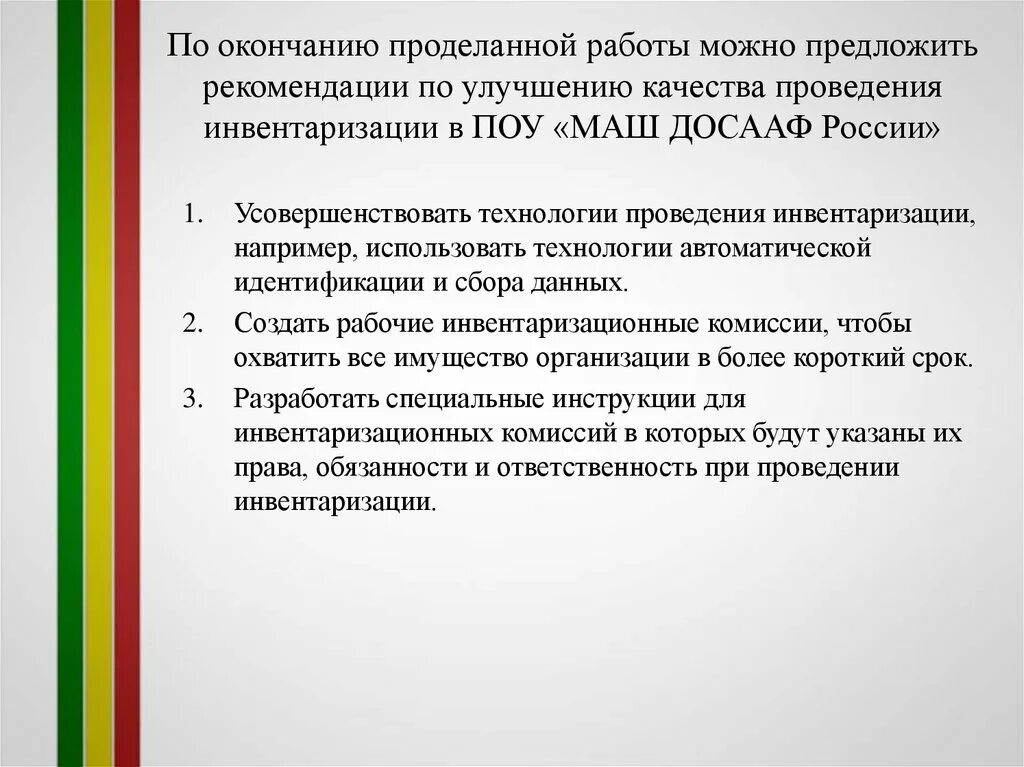 По окончанию проделанной работы можно предложить рекомендации по улучшению качества проведения инвентаризации в ПОУ «МАШ ДОСААФ России»

1. Усовершенствовать технологии проведения инвентаризации, например, использовать технологии автоматической идентификации и сбора данных.
2. Создать рабочие инвентаризационные комиссии, чтобы охватить все имущество организации в более короткий срок.
3. Разработать специальные инструкции для инвентаризационных комиссий в которых будут указаны их права, обязанности и ответственность при проведении инвентаризации.